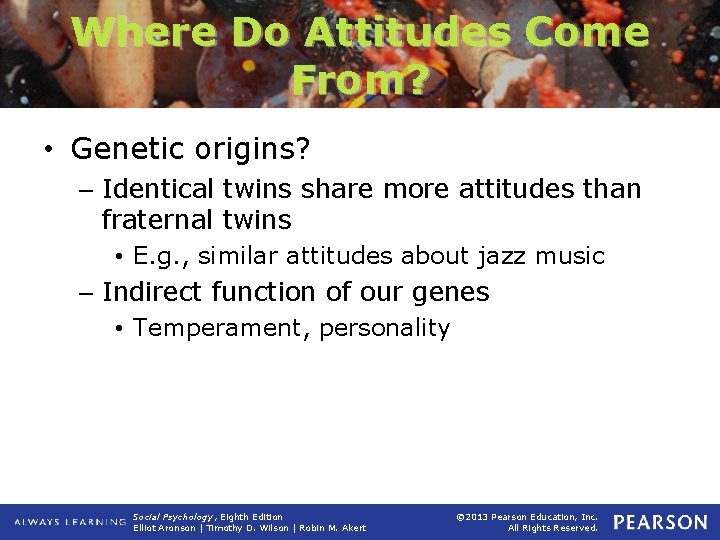 Where Do Attitudes Come From?

• Genetic origins?
– Identical twins share more attitudes than fraternal twins
• E.g., similar attitudes about jazz music
– Indirect function of our genes
• Temperament, personality

ALWAYS LEARNING Social Psychology, Eighth Edition Elliot Aronson | Timothy D. Wilson | Robin M. Akert ©2013 Pearson Education, Inc. All Rights Reserved. PEARSON